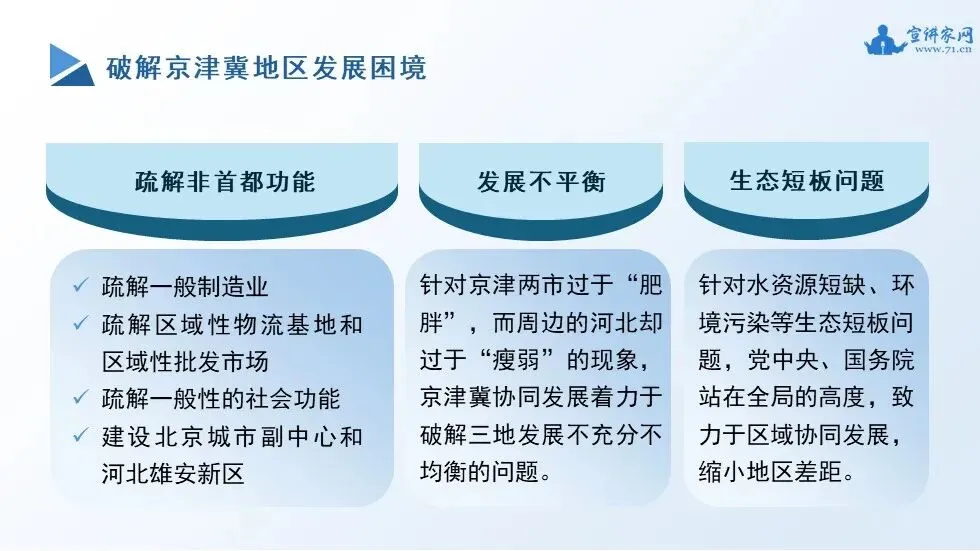 破解京津冀地区发展困境

宣讲家网
www.71.cn

疏解非首都功能

✓ 疏解一般制造业
✓ 疏解区域性物流基地和区域性批发市场
✓ 疏解一般性的社会功能
✓ 建设北京城市副中心和河北雄安新区

发展不平衡

针对京津两市过于“肥胖”，而周边的河北却过于“瘦弱”的现象，京津冀协同发展着力于破解三地发展不充分不均衡的问题。

生态短板问题

针对水资源短缺、环境污染等生态短板问题，党中央、国务院站在全局的高度，致力于区域协同发展，缩小地区差距。